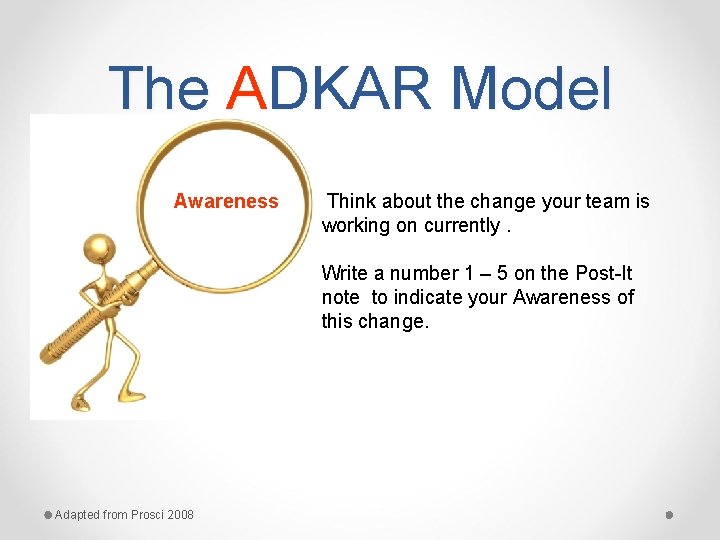 The ADKAR Model

Awareness

Think about the change your team is working on currently .

Write a number 1 – 5 on the Post-It note to indicate your Awareness of this change.

Adapted from Prosci 2008